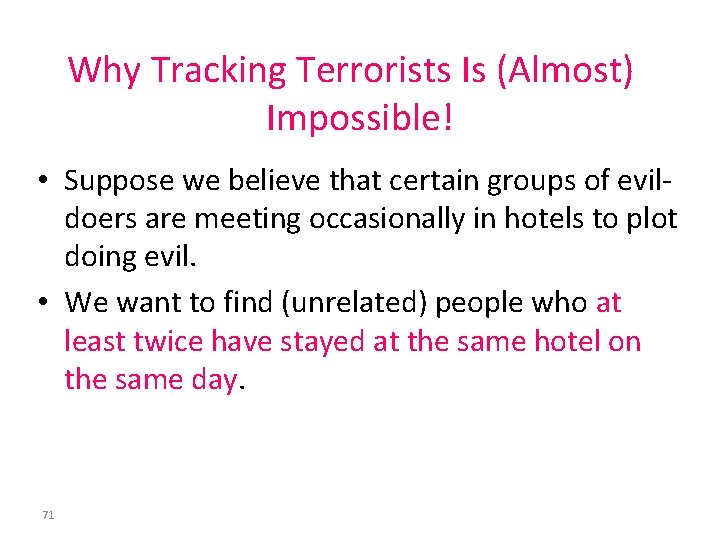 Why Tracking Terrorists Is (Almost) Impossible!

• Suppose we believe that certain groups of evil-doers are meeting occasionally in hotels to plot doing evil.

• We want to find (unrelated) people who at least twice have stayed at the same hotel on the same day.

71